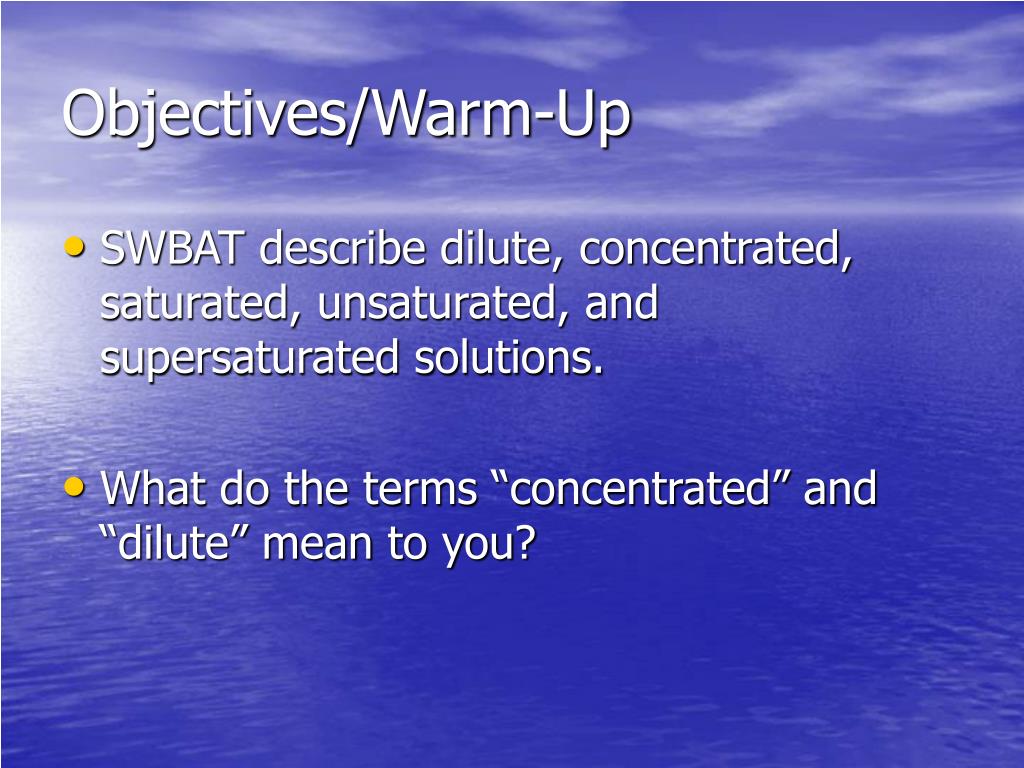 Objectives/Warm-Up

• SWBAT describe dilute, concentrated, saturated, unsaturated, and supersaturated solutions.

• What do the terms “concentrated” and “dilute” mean to you?